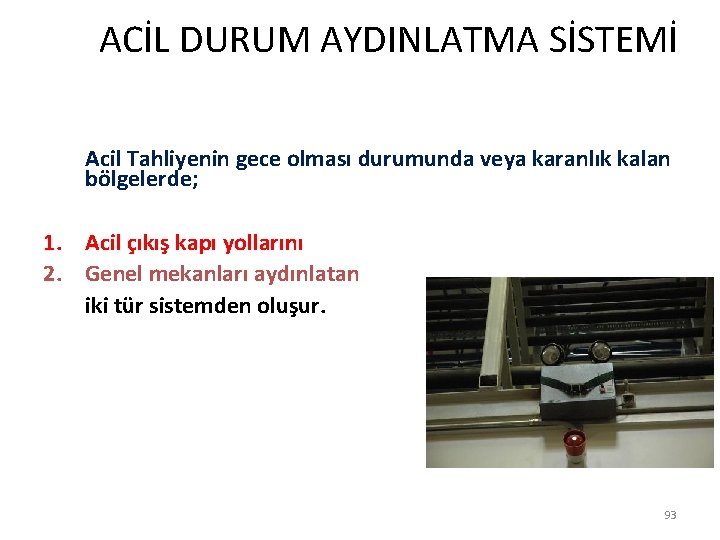 ACİL DURUM AYDINLATMA SİSTEMİ

Acil Tahliyenin gece olması durumunda veya karanlık kalan bölgelerde;

1. Acil çıkış kapı yollarını
2. Genel mekanları aydınlatan
iki tür sistemden oluşur.

93